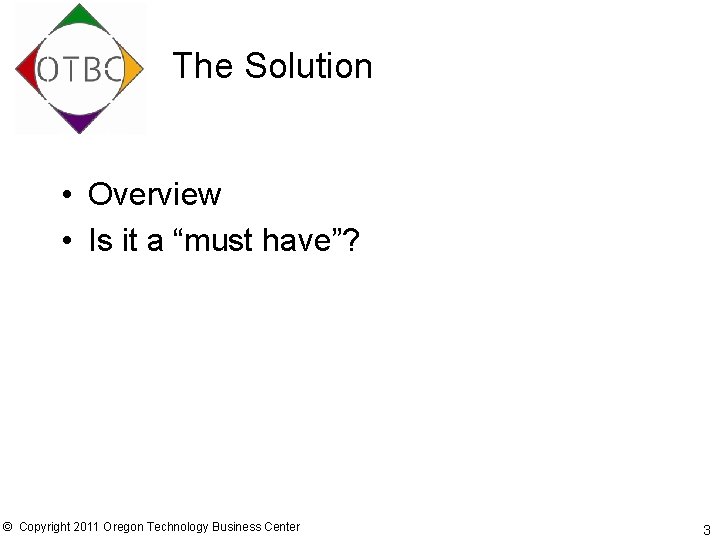 OTBC

The Solution

• Overview
• Is it a “must have”?

© Copyright 2011 Oregon Technology Business Center

3